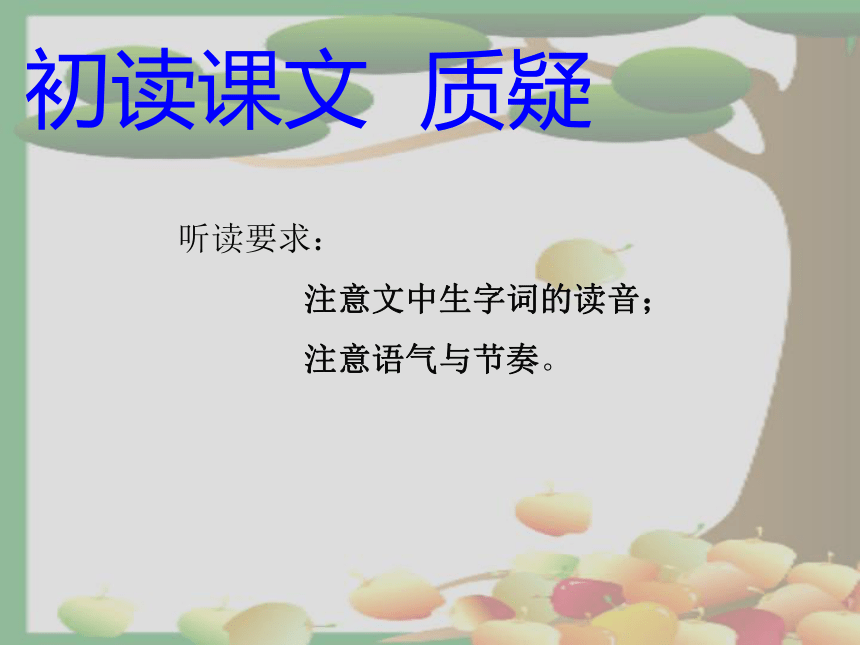 初读课文 质疑

听读要求：

注意文中生字词的读音；

注意语气与节奏。